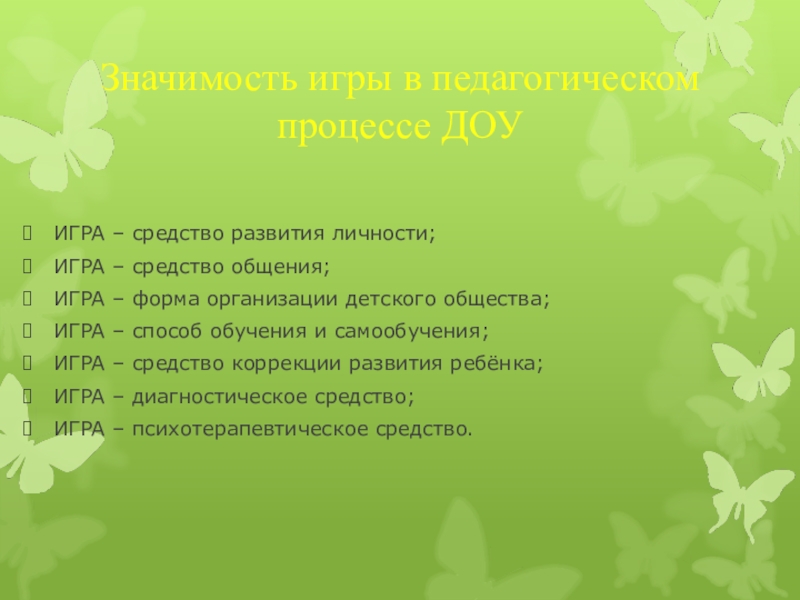 Значимость игры в педагогическом процессе ДОУ

ИГРА – средство развития личности;
ИГРА – средство общения;
ИГРА – форма организации детского общества;
ИГРА – способ обучения и самообучения;
ИГРА – средство коррекции развития ребёнка;
ИГРА – диагностическое средство;
ИГРА – психотерапевтическое средство.